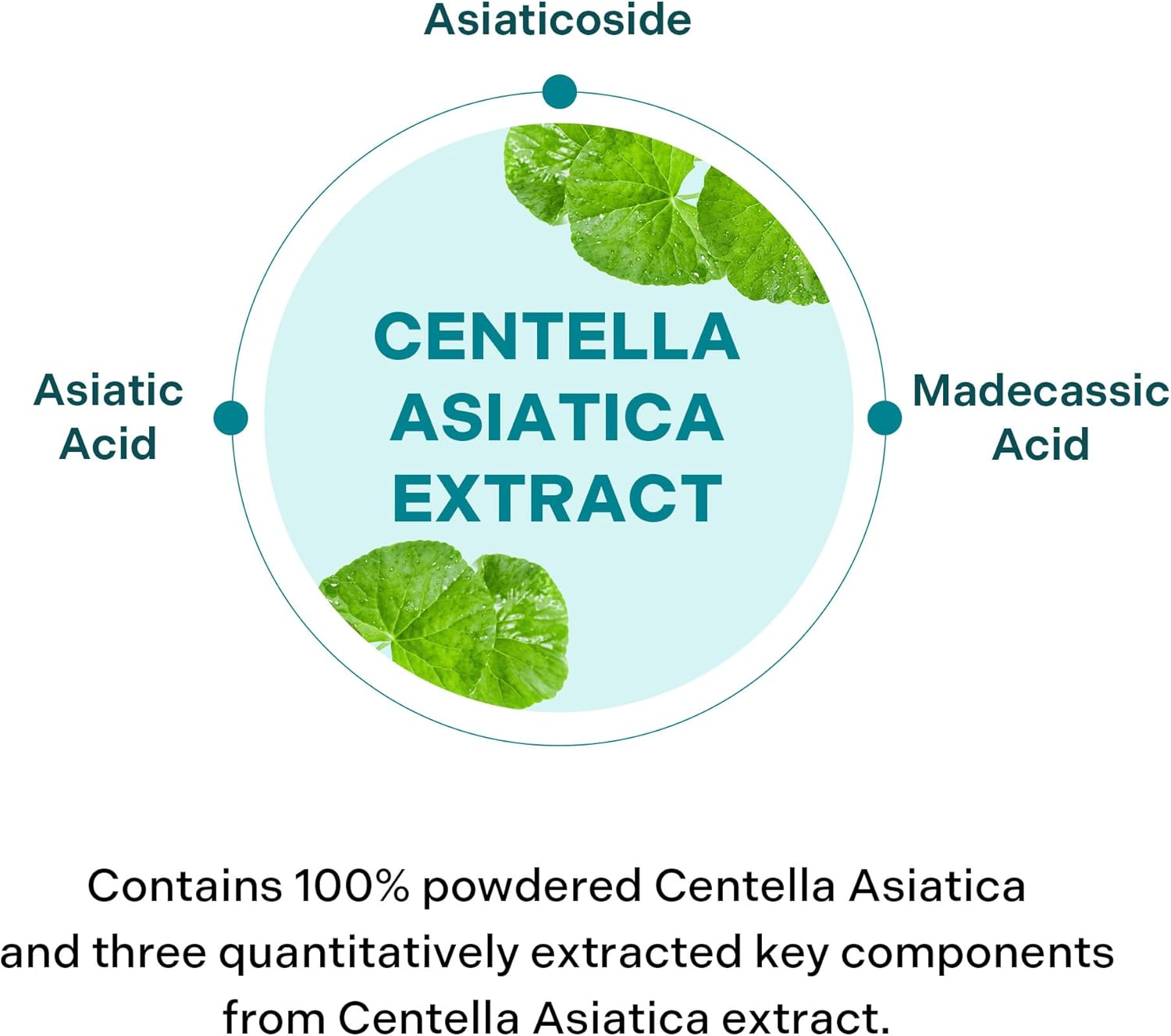 Asiaticoside

Asiatic Acid

CENTELLA ASIATICA EXTRACT

Madecassic Acid

Contains 100% powdered Centella Asiatica and three quantitatively extracted key components from Centella Asiatica extract.